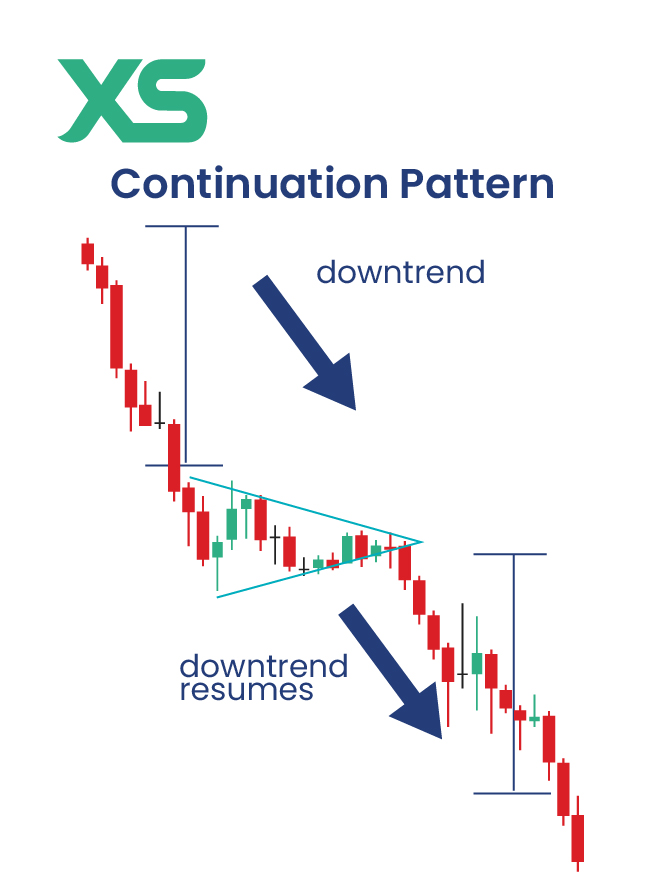 XS

Continuation Pattern

downtrend

downtrend resumes